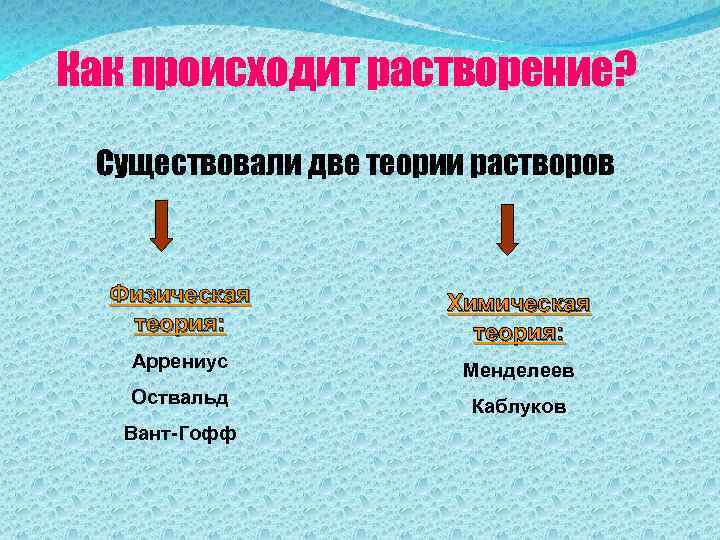 Как происходит растворение?

Существовали две теории растворов

Физическая теория:

Аррениус

Оствальд

Вант-Гофф

Химическая теория:

Менделеев

Каблуков